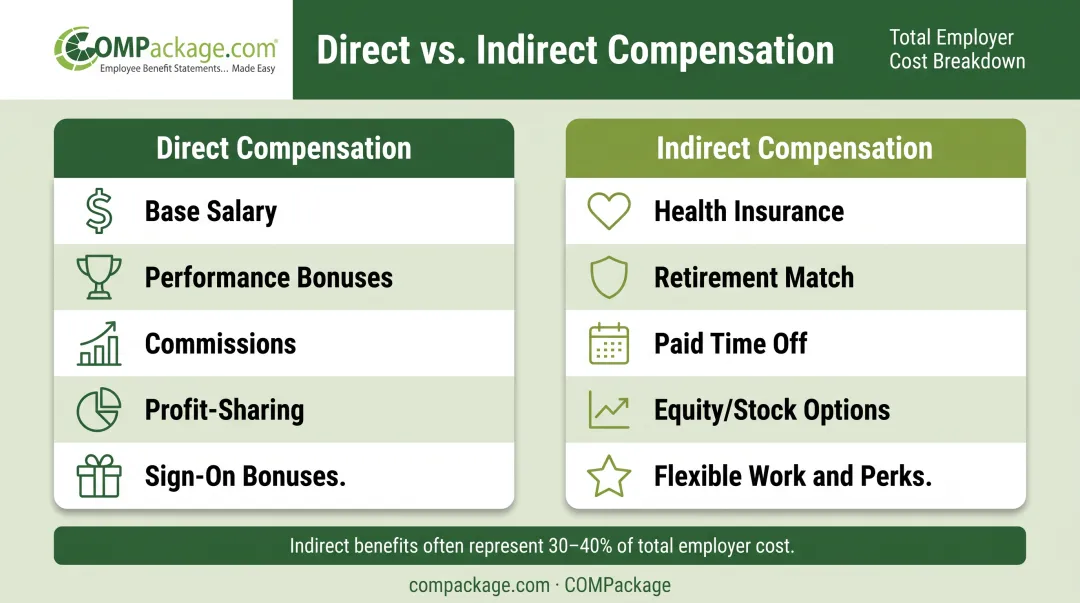 COMPackage.com®
Employee Benefit Statements... Made Easy

Direct vs. Indirect Compensation

Total Employer Cost Breakdown

Direct Compensation

Base Salary

Performance Bonuses

Commissions

Profit-Sharing

Sign-On Bonuses.

Indirect Compensation

Health Insurance

Retirement Match

Paid Time Off

Equity/Stock Options

Flexible Work and Perks.

Indirect benefits often represent 30–40% of total employer cost.

compackage.com · COMPackage